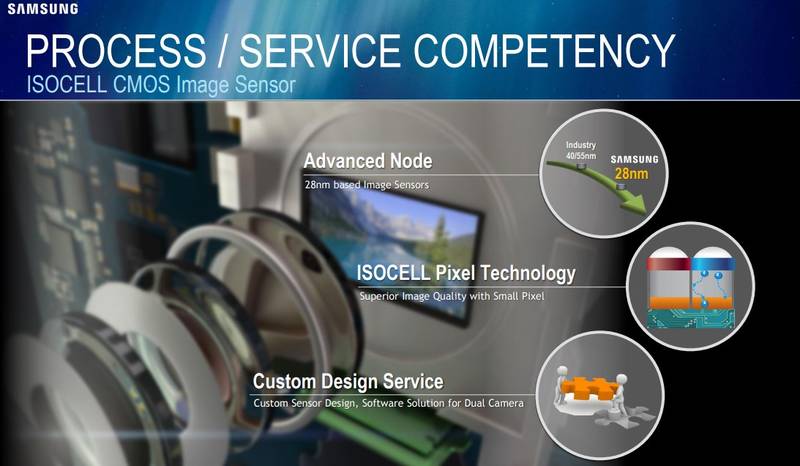 SAMSUNG

PROCESS / SERVICE COMPETENCY
ISOCELL CMOS Image Sensor

Advanced Node
28nm based Image Sensors

Industry
40/55nm

SAMSUNG
28nm

ISOCELL Pixel Technology
Superior Image Quality with Small Pixel

Custom Design Service
Custom Sensor Design, Software Solution for Dual Camera